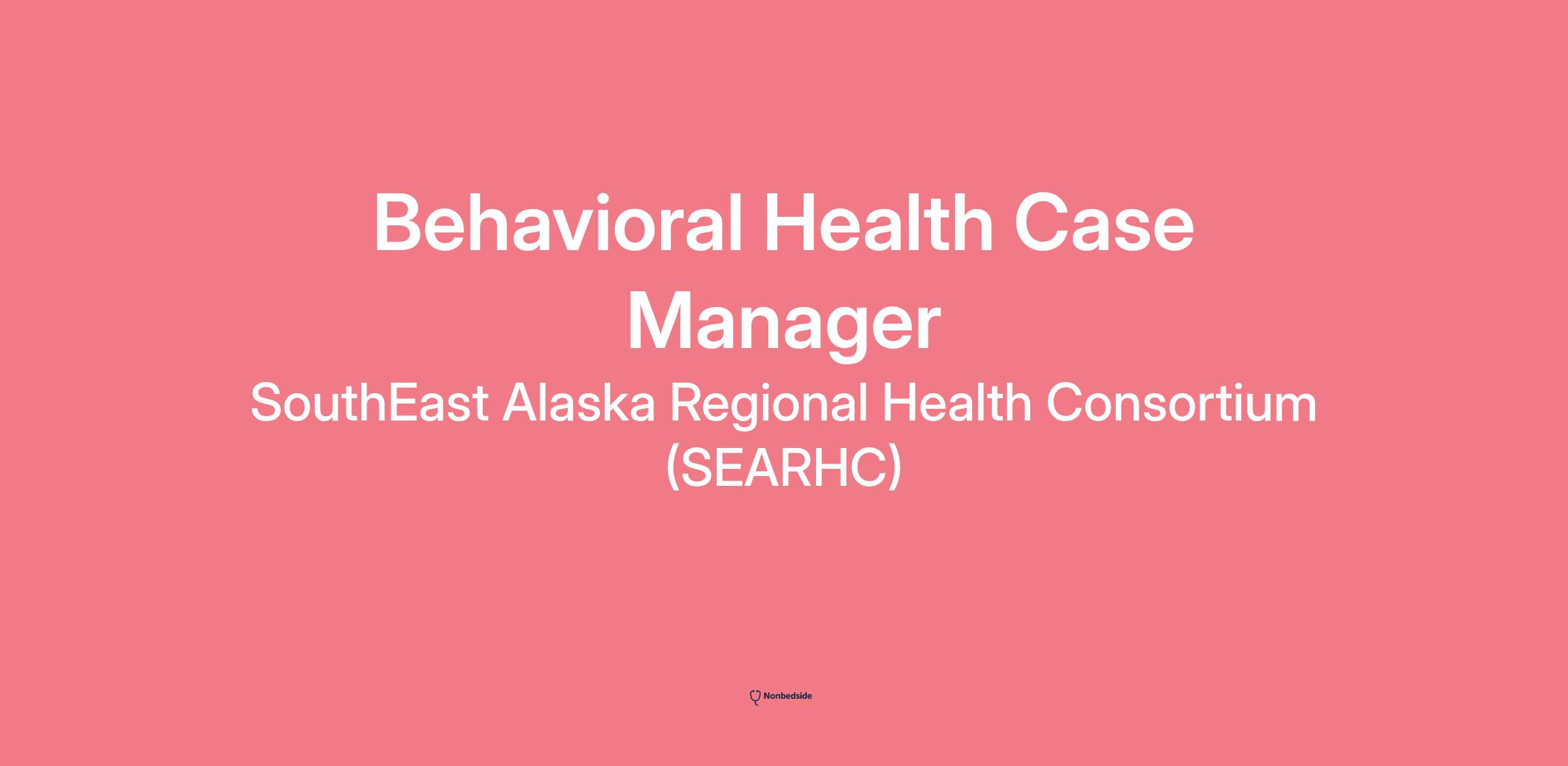 Behavioral Health Case Manager

SouthEast Alaska Regional Health Consortium (SEARHC)

Nonbedside